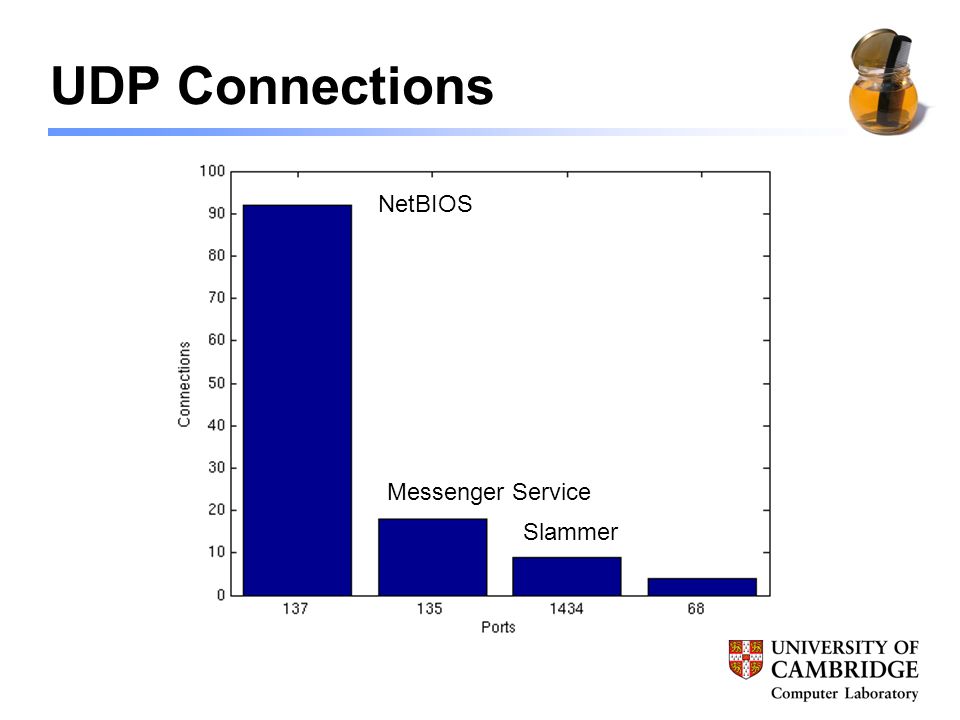 UDP Connections

100
90
80
70
60
50
40
30
20
10
0

Connections

NetBIOS
Messenger Service
Slammer

137
135
1434
68

Ports

UNIVERSITY OF CAMBRIDGE
Computer Laboratory